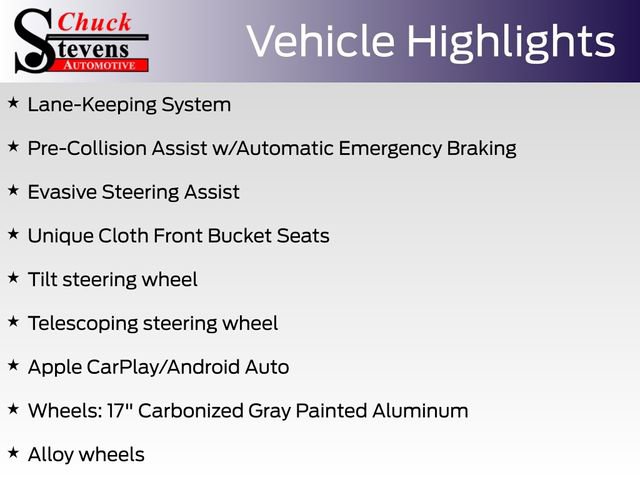 Chuck
Stevens
AUTOMOTIVE

Vehicle Highlights

★ Lane-Keeping System

★ Pre-Collision Assist w/Automatic Emergency Braking

★ Evasive Steering Assist

★ Unique Cloth Front Bucket Seats

★ Tilt steering wheel

★ Telescoping steering wheel

★ Apple CarPlay/Android Auto

★ Wheels: 17" Carbonized Gray Painted Aluminum

★ Alloy wheels